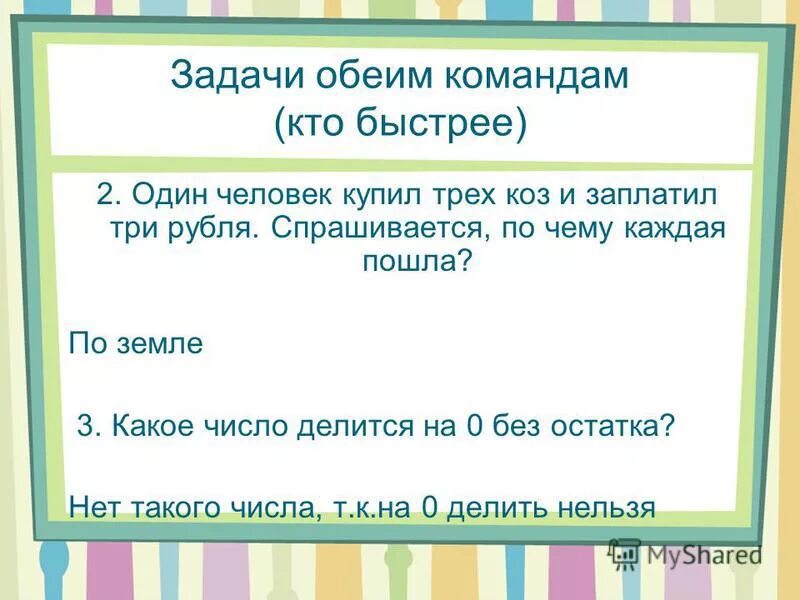 Задачи обеим командам
(кто быстрее)

2. Один человек купил трех коз и заплатил три рубля. Спрашивается, по чему каждая пошла?

По земле

3. Какое число делится на 0 без остатка?

Нет такого числа, т.к.на 0 делить нельзя

MyShared